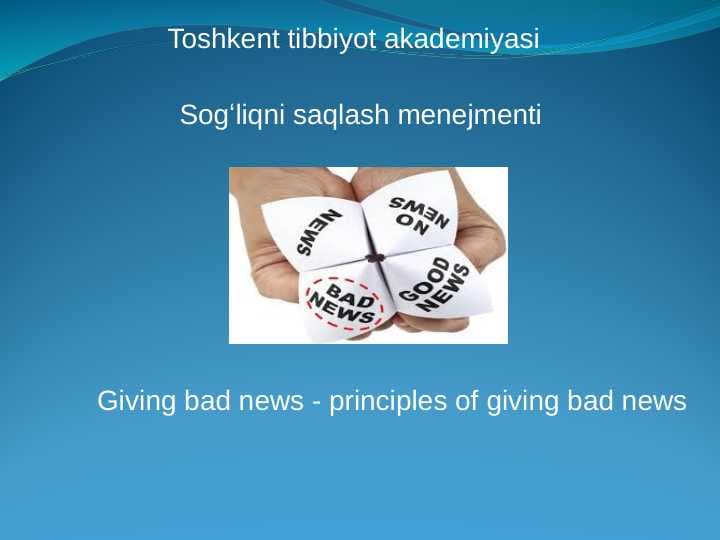 Toshkent tibbiyot akademiyasi

Sog‘liqni saqlash menejmenti

NEWS

NO NEWS

BAD NEWS

GOOD NEWS

Giving bad news - principles of giving bad news